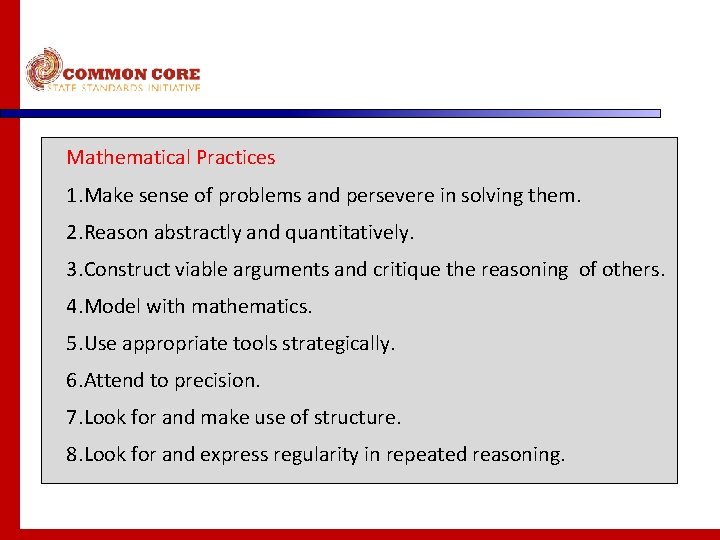 COMMON CORE
STATE STANDARDS INITIATIVE

Mathematical Practices

1.Make sense of problems and persevere in solving them.

2.Reason abstractly and quantitatively.

3.Construct viable arguments and critique the reasoning of others.

4.Model with mathematics.

5.Use appropriate tools strategically.

6.Attend to precision.

7.Look for and make use of structure.

8.Look for and express regularity in repeated reasoning.